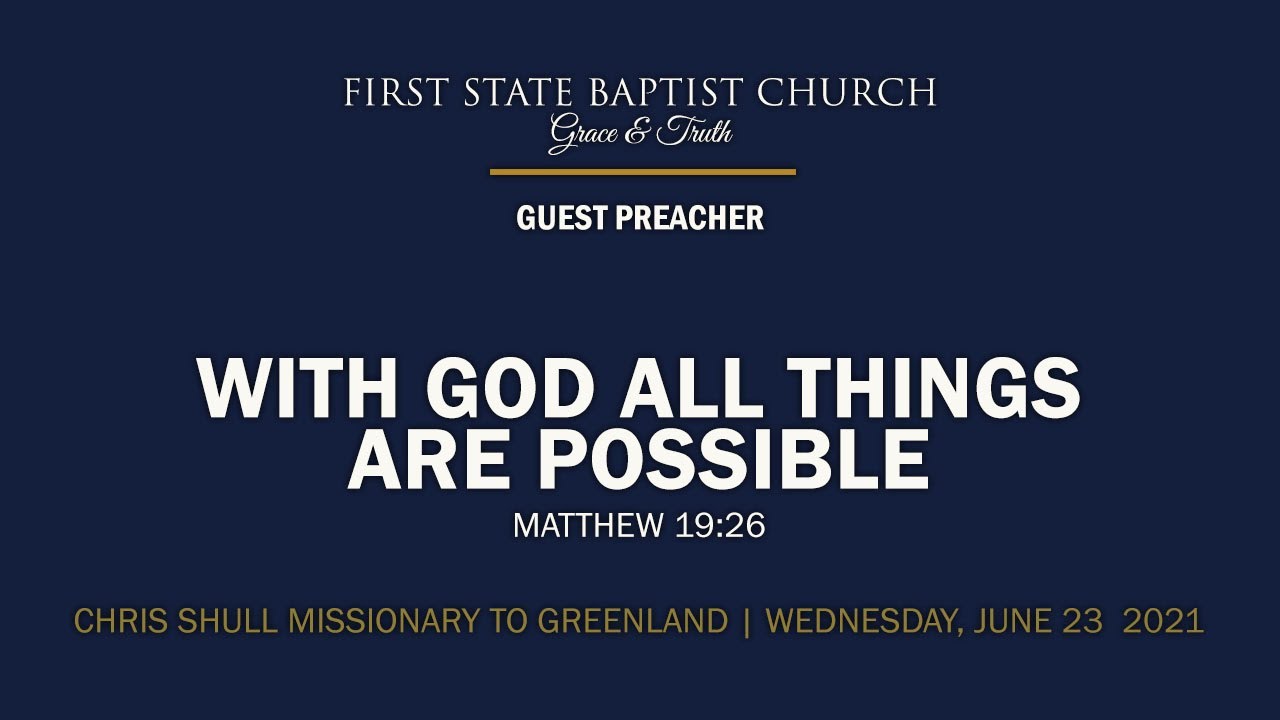 FIRST STATE BAPTIST CHURCH
Grace & Truth

GUEST PREACHER

WITH GOD ALL THINGS ARE POSSIBLE
MATTHEW 19:26

CHRIS SHULL MISSIONARY TO GREENLAND | WEDNESDAY, JUNE 23 2021